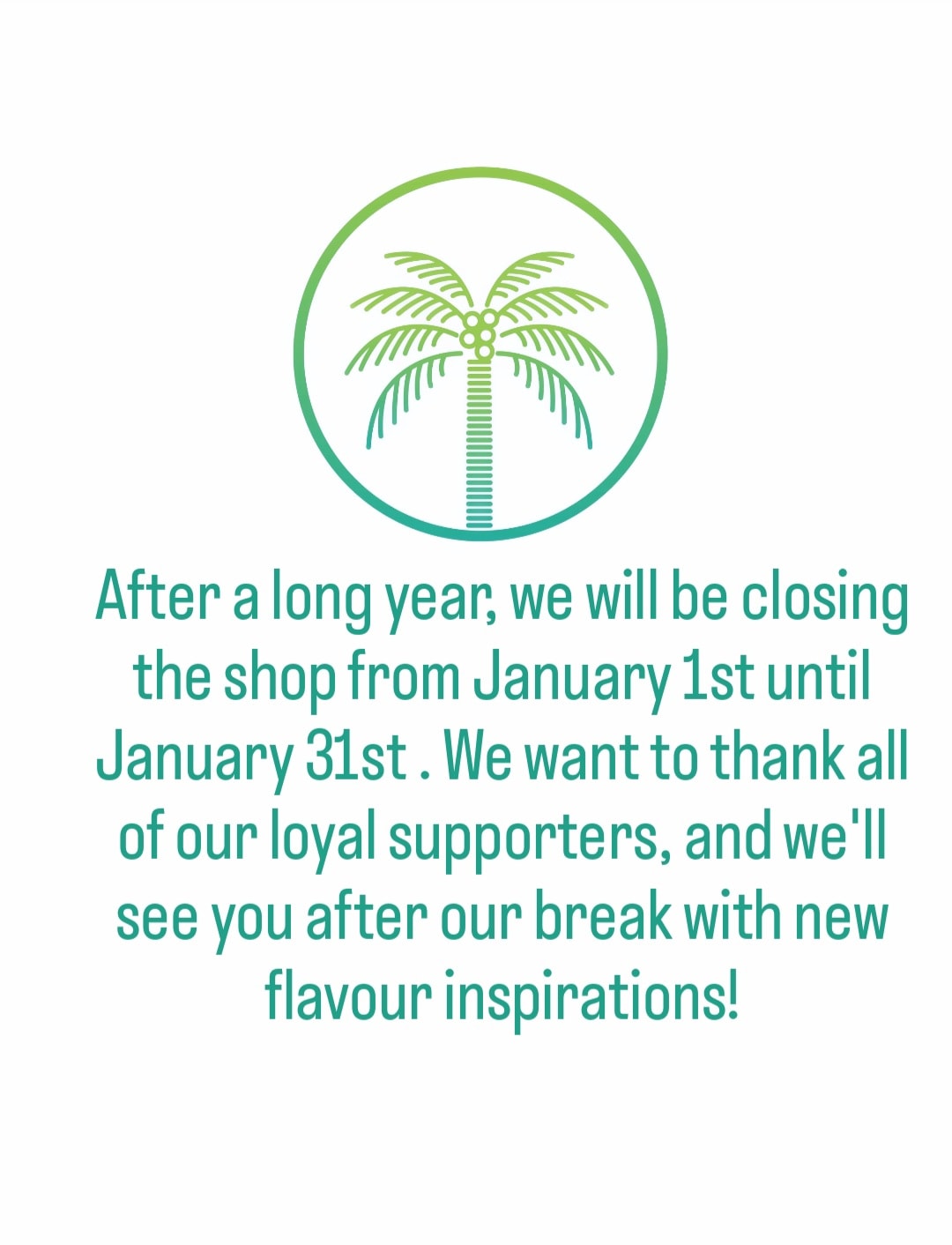 After a long year, we will be closing the shop from January 1st until January 31st . We want to thank all of our loyal supporters, and we'll see you after our break with new flavour inspirations!